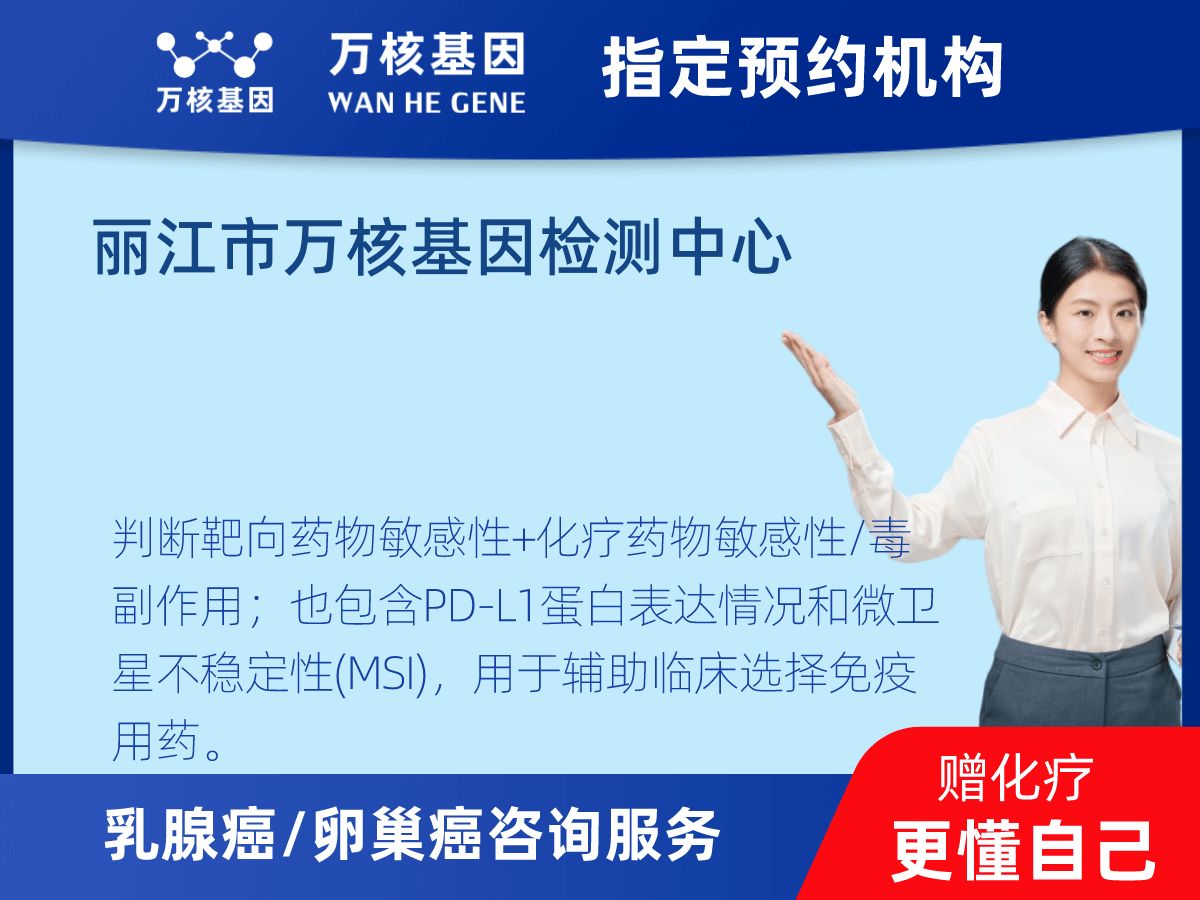 万核基因

万核基因
WAN HE GENE

指定预约机构

丽江市万核基因检测中心

判断靶向药物敏感性+化疗药物敏感性/毒副作用；也包含PD-L1蛋白表达情况和微卫星不稳定性(MSI)，用于辅助临床选择免疫用药。

乳腺癌/卵巢癌咨询服务

赠化疗
更懂自己